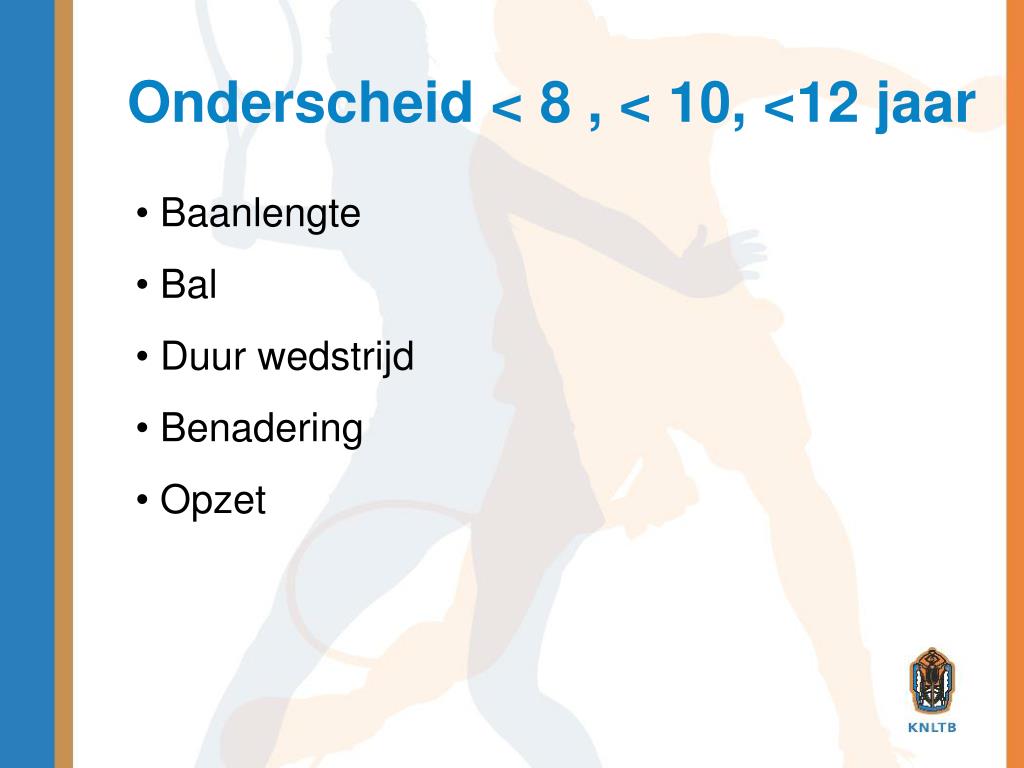 Onderscheid < 8 , < 10, <12 jaar

• Baanlengte
• Bal
• Duur wedstrijd
• Benadering
• Opzet

KNLTB